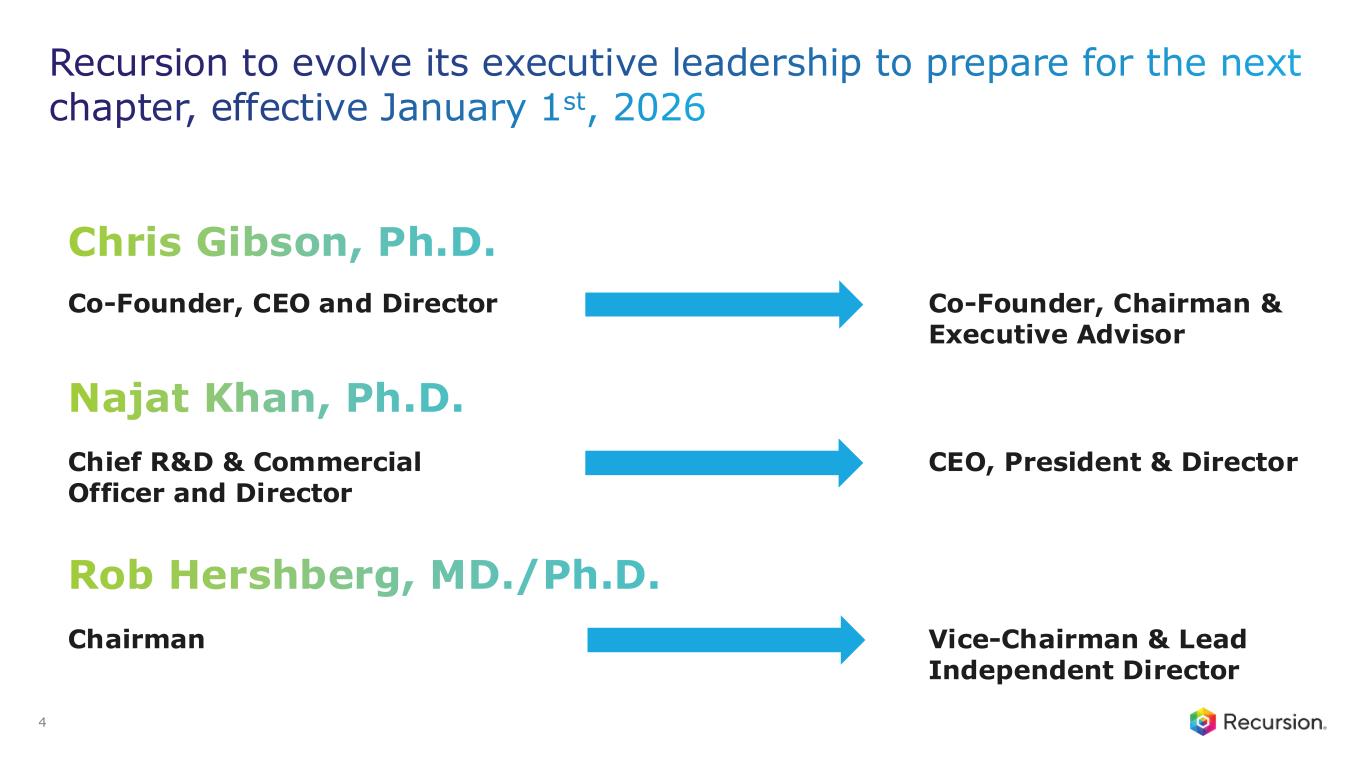 Recursion to evolve its executive leadership to prepare for the next chapter, effective January 1$^{st}$, 2026

Chris Gibson, Ph.D.

Co-Founder, CEO and Director

Co-Founder, Chairman & Executive Advisor

Najat Khan, Ph.D.

Chief R&D & Commercial Officer and Director

CEO, President & Director

Rob Hershberg, MD./Ph.D.

Chairman

Vice-Chairman & Lead Independent Director

4

Recursion.